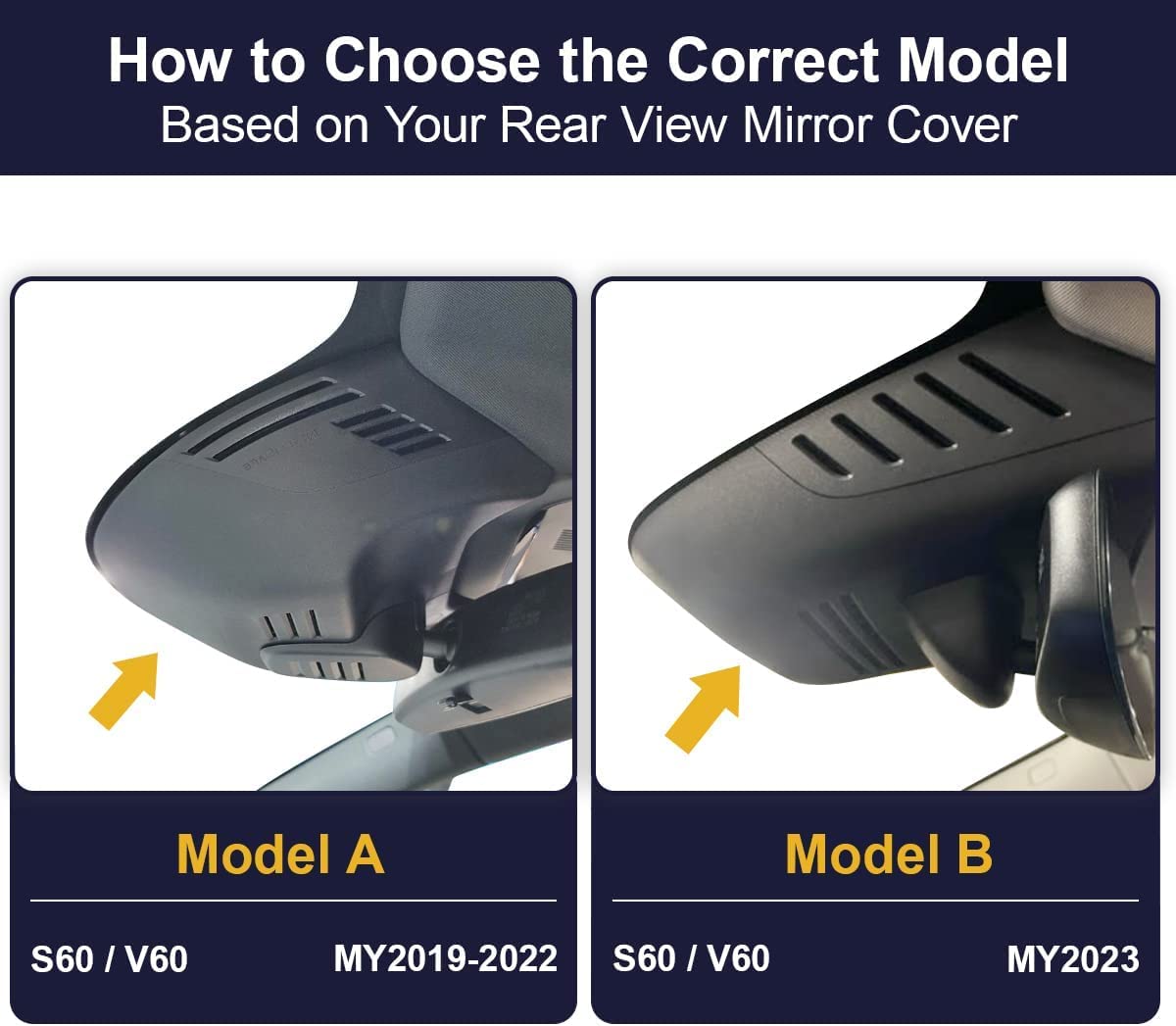 How to Choose the Correct Model
Based on Your Rear View Mirror Cover

Model A

S60 / V60 MY2019-2022

Model B

S60 / V60 MY2023